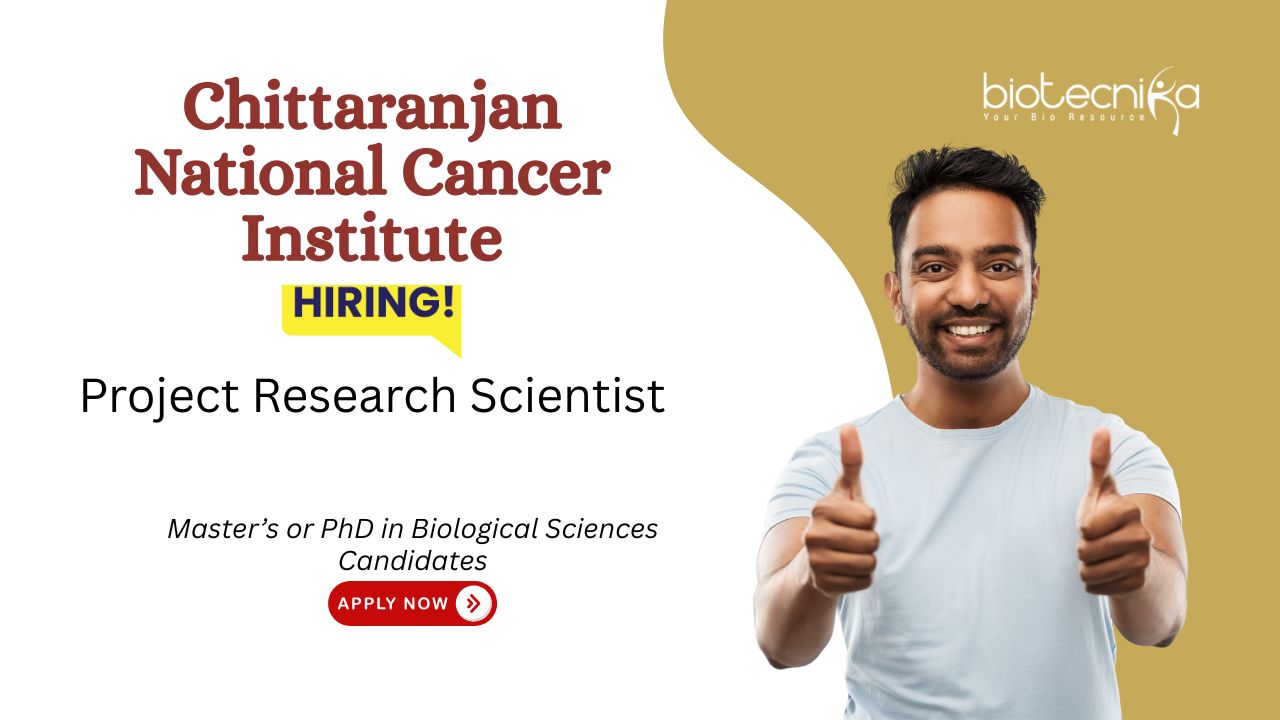 Chittaranjan National Cancer Institute

HIRING!

Project Research Scientist

Master's or PhD in Biological Sciences Candidates

APPLY NOW

biotecnika
Your Bio Resource